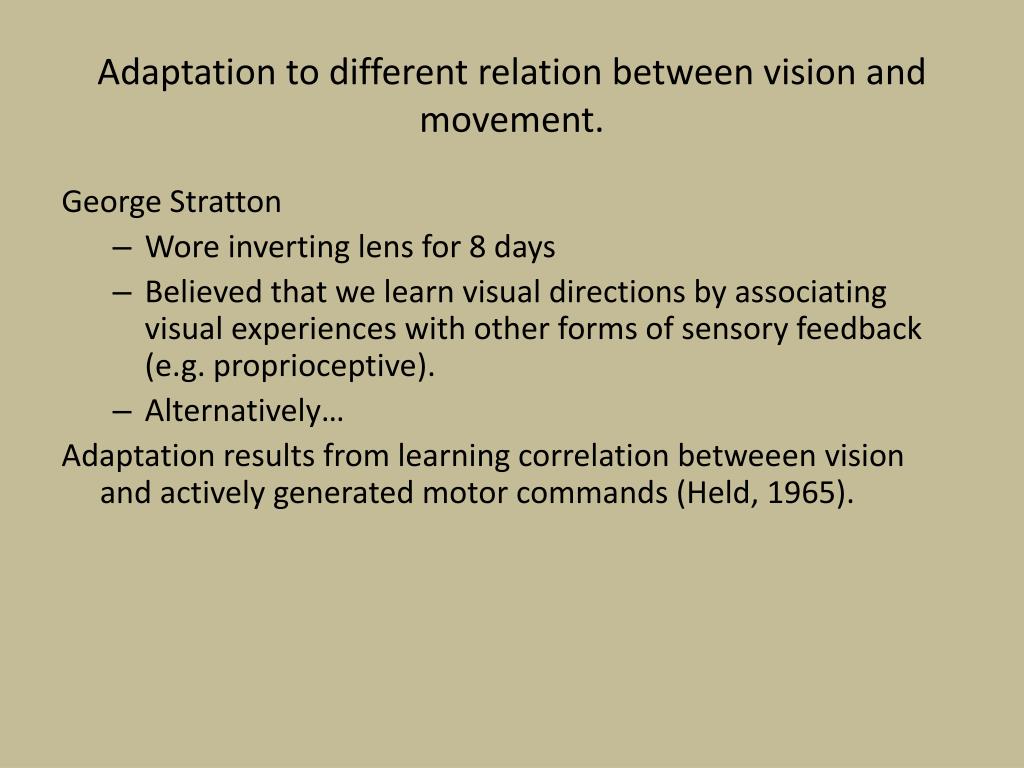 Adaptation to different relation between vision and movement.

George Stratton
– Wore inverting lens for 8 days
– Believed that we learn visual directions by associating visual experiences with other forms of sensory feedback (e.g. proprioceptive).
– Alternatively…

Adaptation results from learning correlation betweeen vision and actively generated motor commands (Held, 1965).